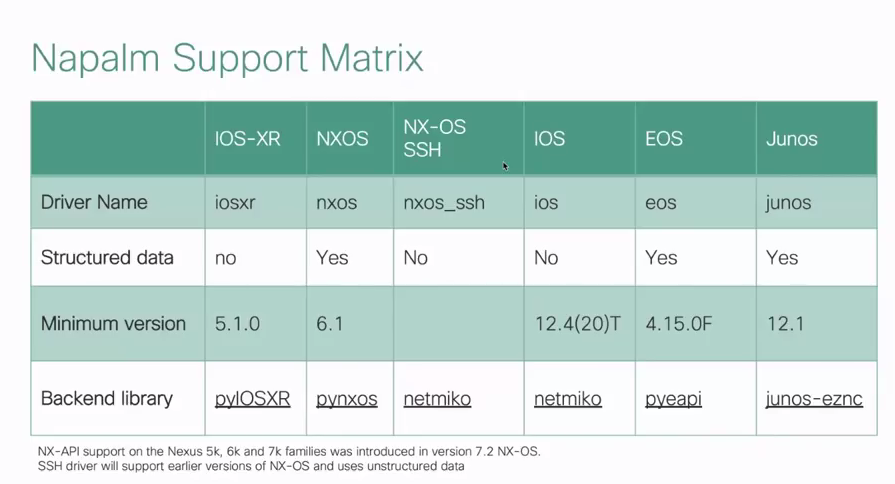 Napalm Support Matrix

| | IOS-XR | NXOS | NX-OS SSH | IOS | EOS | Junos |
|---|---|---|---|---|---|---|
| Driver Name | iosxr | nxos | nxos_ssh | ios | eos | junos |
| Structured data | no | Yes | No | No | Yes | Yes |
| Minimum version | 5.1.0 | 6.1 | | 12.4(20)T | 4.15.0F | 12.1 |
| Backend library | pyIOSXR | pynxos | netmiko | netmiko | pyeapi | junos-eznc |

NX-API support on the Nexus 5k, 6k and 7k families was introduced in version 7.2 NX-OS.
SSH driver will support earlier versions of NX-OS and uses unstructured data